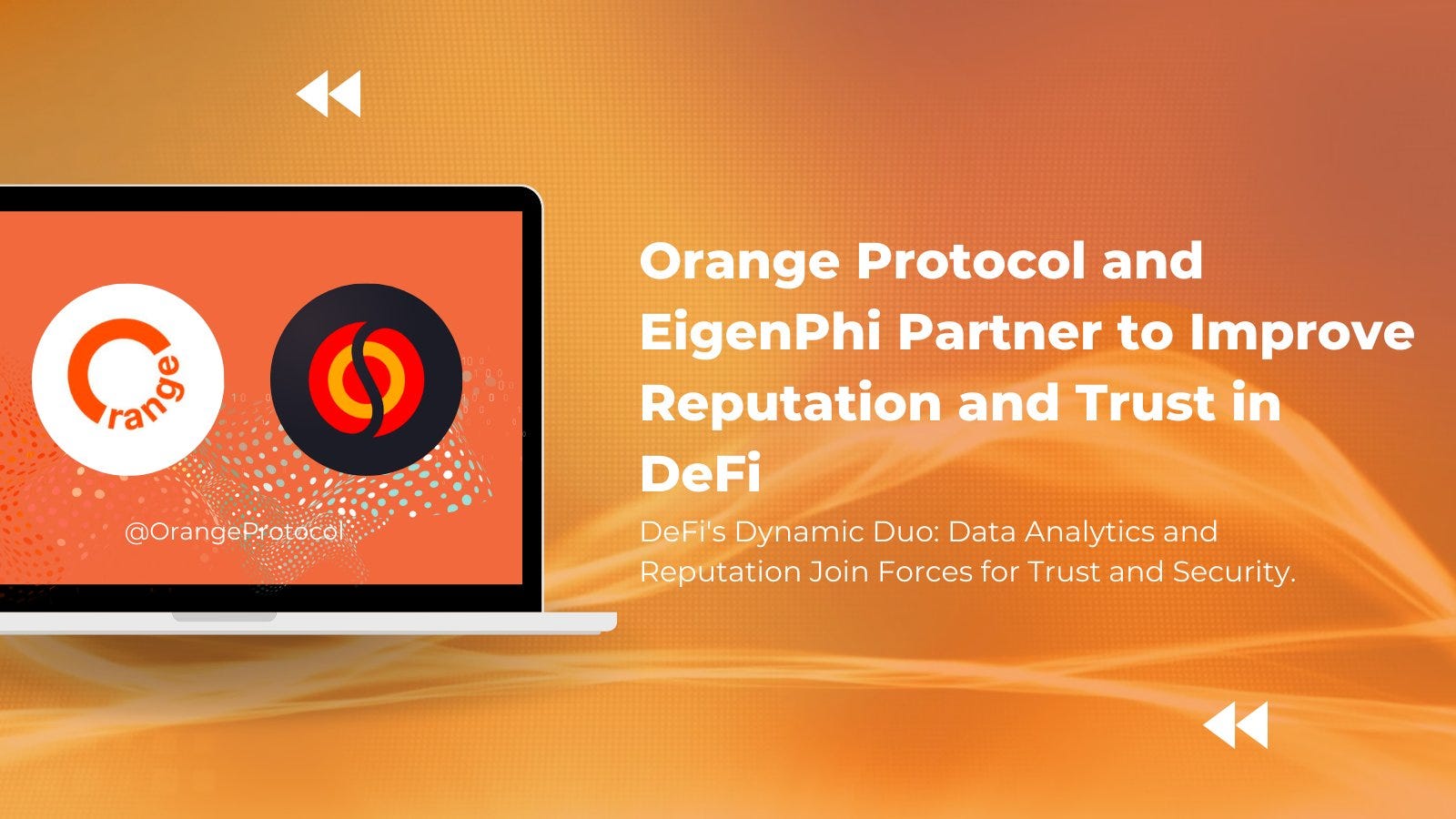 range

@OrangeProtocol

Orange Protocol and EigenPhi Partner to Improve Reputation and Trust in DeFi

DeFi's Dynamic Duo: Data Analytics and Reputation Join Forces for Trust and Security.